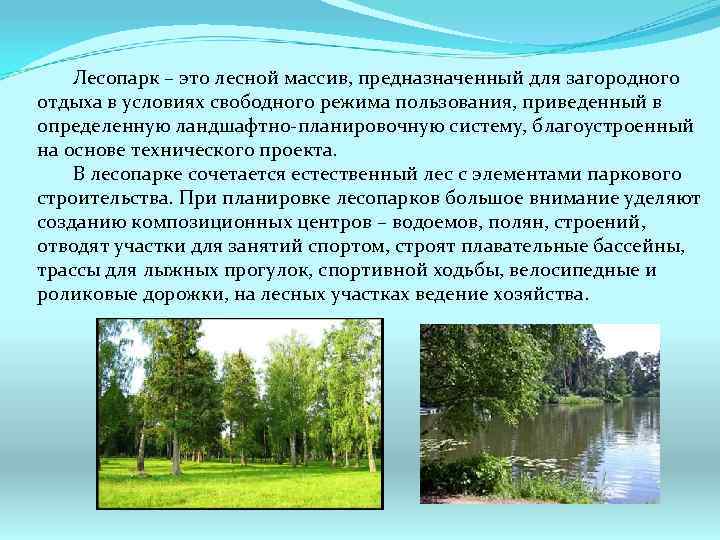 Лесопарк – это лесной массив, предназначенный для загородного отдыха в условиях свободного режима пользования, приведенный в определенную ландшафтно-планировочную систему, благоустроенный на основе технического проекта.

В лесопарке сочетается естественный лес с элементами паркового строительства. При планировке лесопарков большое внимание уделяют созданию композиционных центров – водоемов, полян, строений, отводят участки для занятий спортом, строят плавательные бассейны, трассы для лыжных прогулок, спортивной ходьбы, велосипедные и роликовые дорожки, на лесных участках ведение хозяйства.